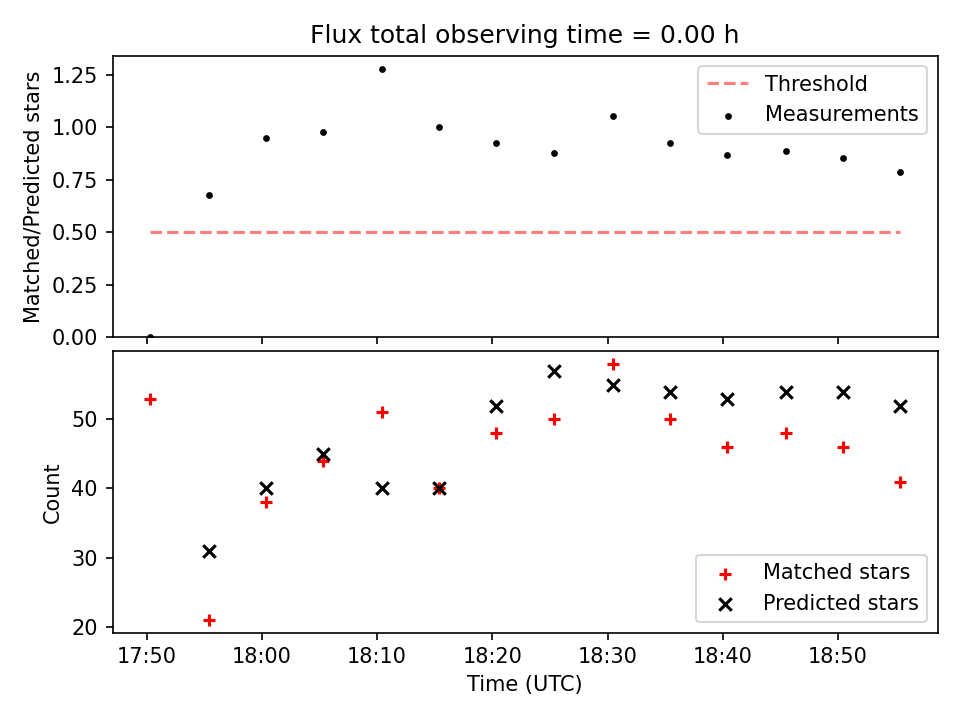 Flux total observing time = 0.00 h

Matched/Predicted stars

1.25
1.00
0.75
0.50
0.25
0.00

Threshold
Measurements

Count

50
40
30
20

Matched stars
Predicted stars

17:50
18:00
18:10
18:20
18:30
18:40
18:50

Time (UTC)